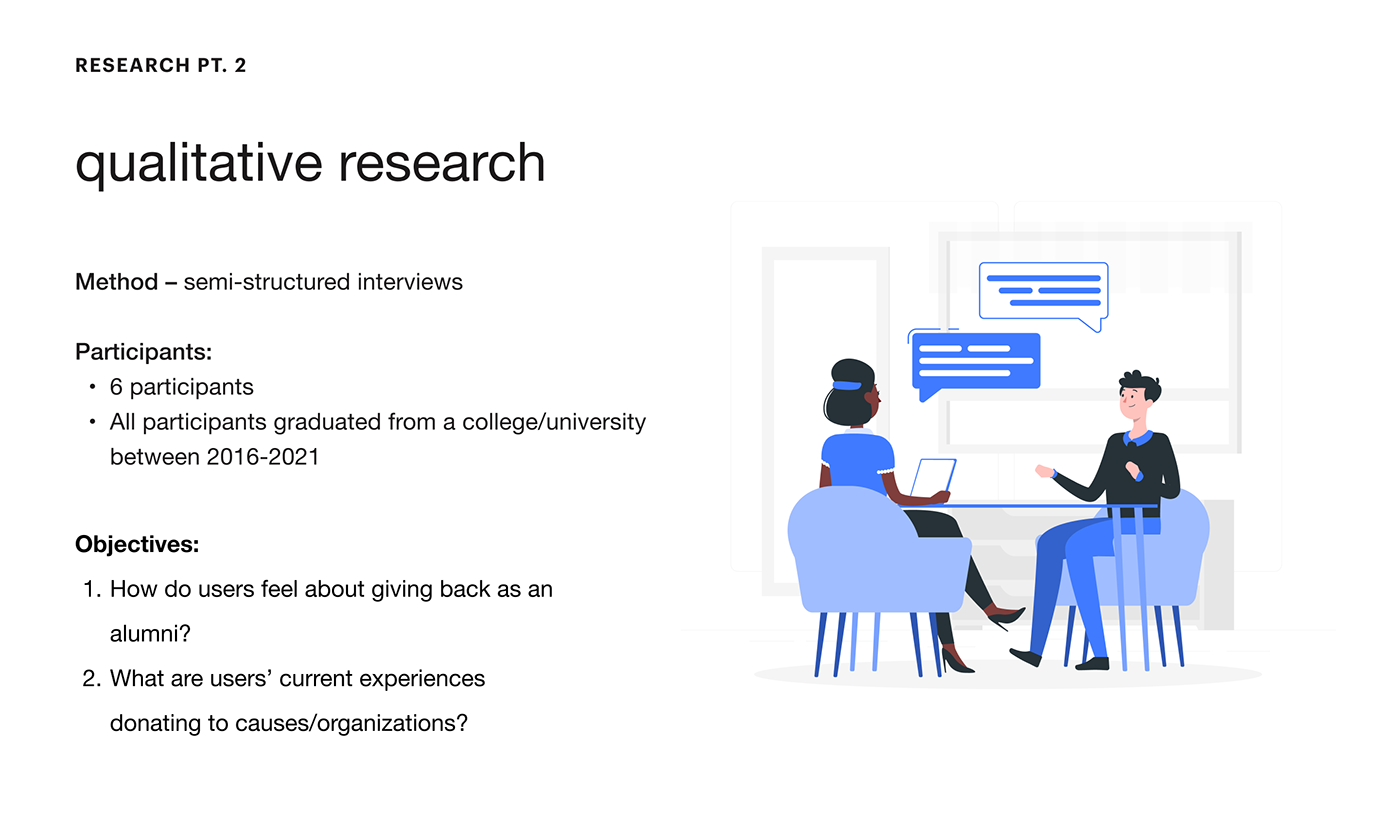 RESEARCH PT. 2

qualitative research

Method – semi-structured interviews

Participants:
• 6 participants
• All participants graduated from a college/university between 2016-2021

Objectives:
1. How do users feel about giving back as an alumni?
2. What are users' current experiences donating to causes/organizations?